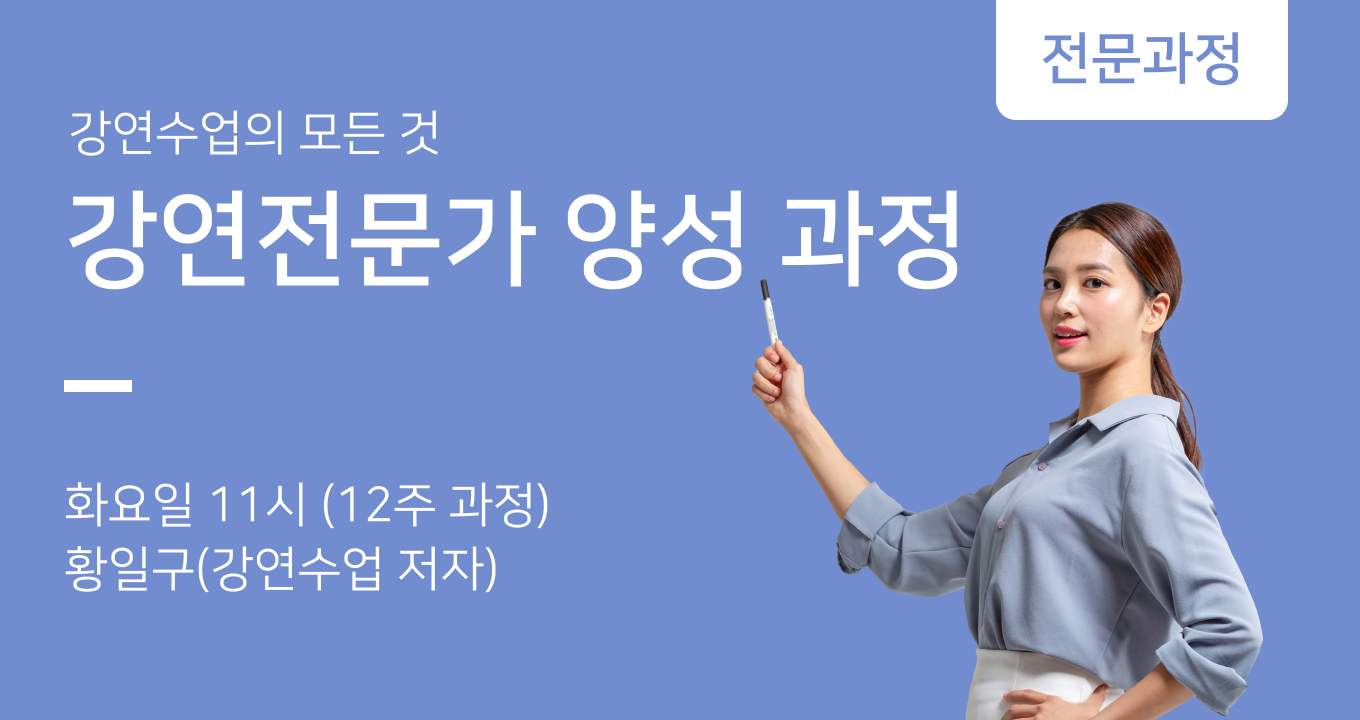 전문과정

강연수업의 모든 것

강연전문가 양성 과정

화요일 11시 (12주 과정)
황일구(강연수업 저자)